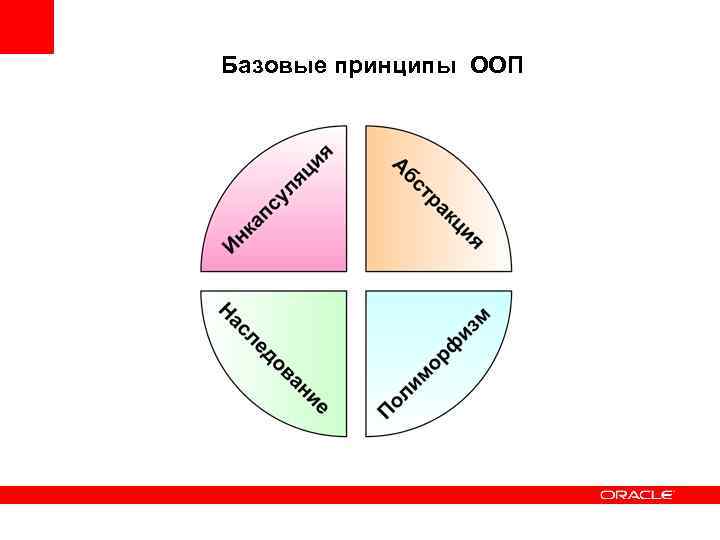 Базовые принципы ООП

Инкапсуляция

Абстракция

Наследование

Полиморфизм

ORACLE